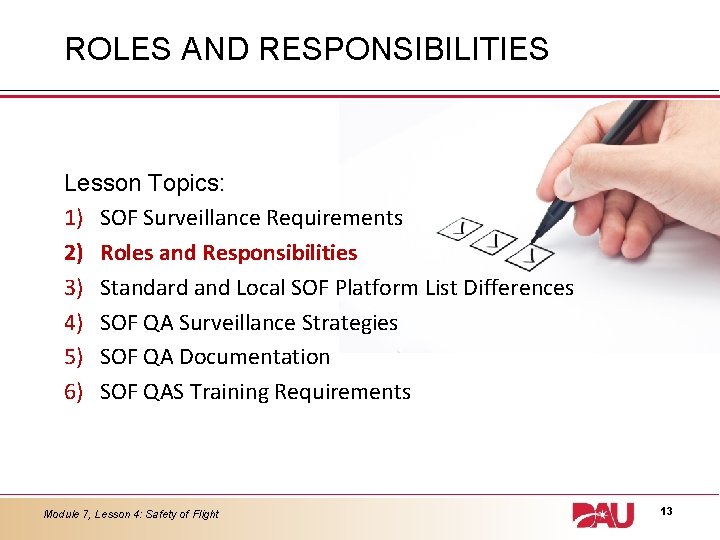 ROLES AND RESPONSIBILITIES

Lesson Topics:

1) SOF Surveillance Requirements
2) Roles and Responsibilities
3) Standard and Local SOF Platform List Differences
4) SOF QA Surveillance Strategies
5) SOF QA Documentation
6) SOF QAS Training Requirements

Module 7, Lesson 4: Safety of Flight

DAU

13